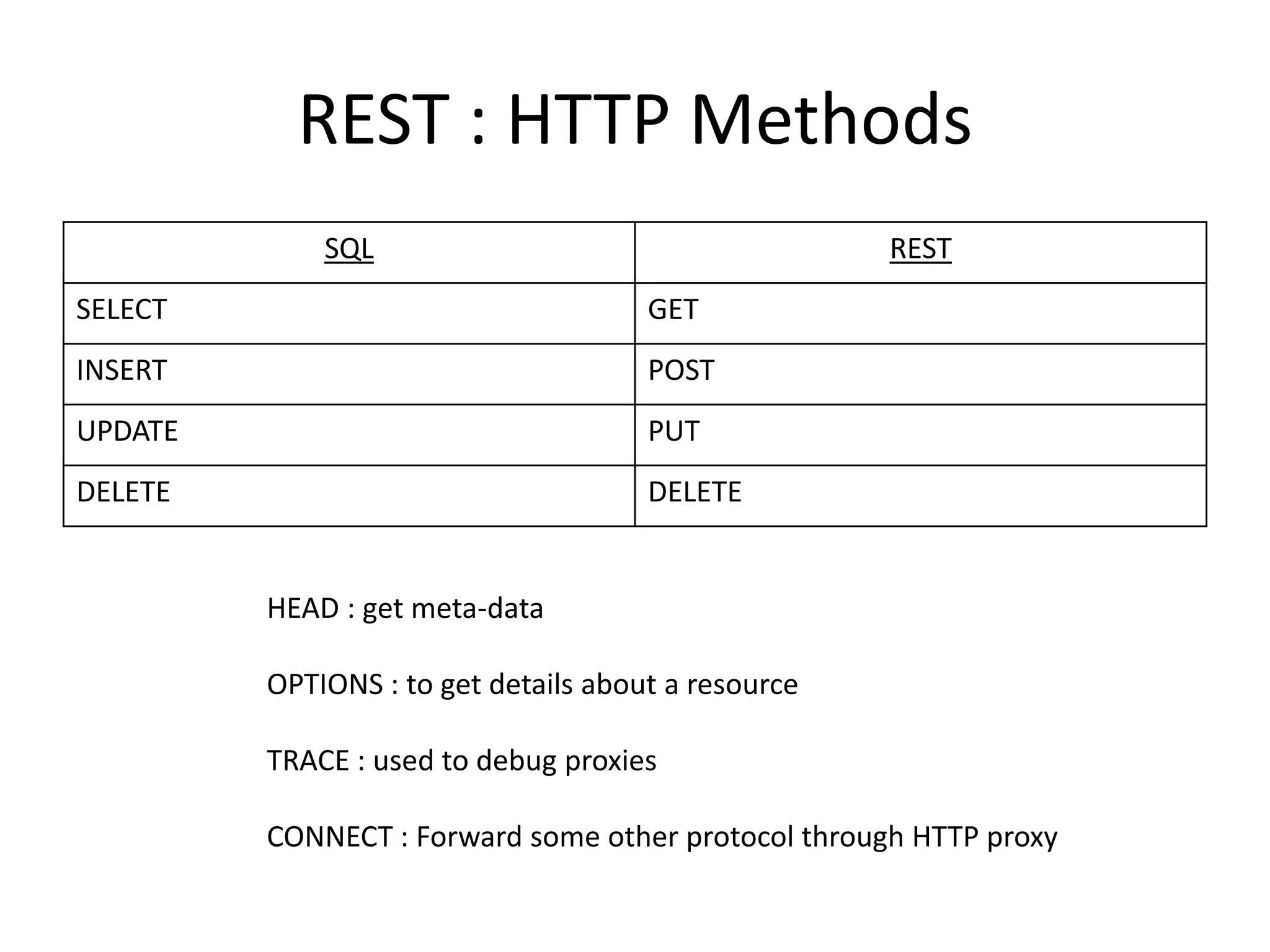 REST : HTTP Methods

| SQL | REST |
|---|---|
| SELECT | GET |
| INSERT | POST |
| UPDATE | PUT |
| DELETE | DELETE |

HEAD : get meta-data

OPTIONS : to get details about a resource

TRACE : used to debug proxies

CONNECT : Forward some other protocol through HTTP proxy